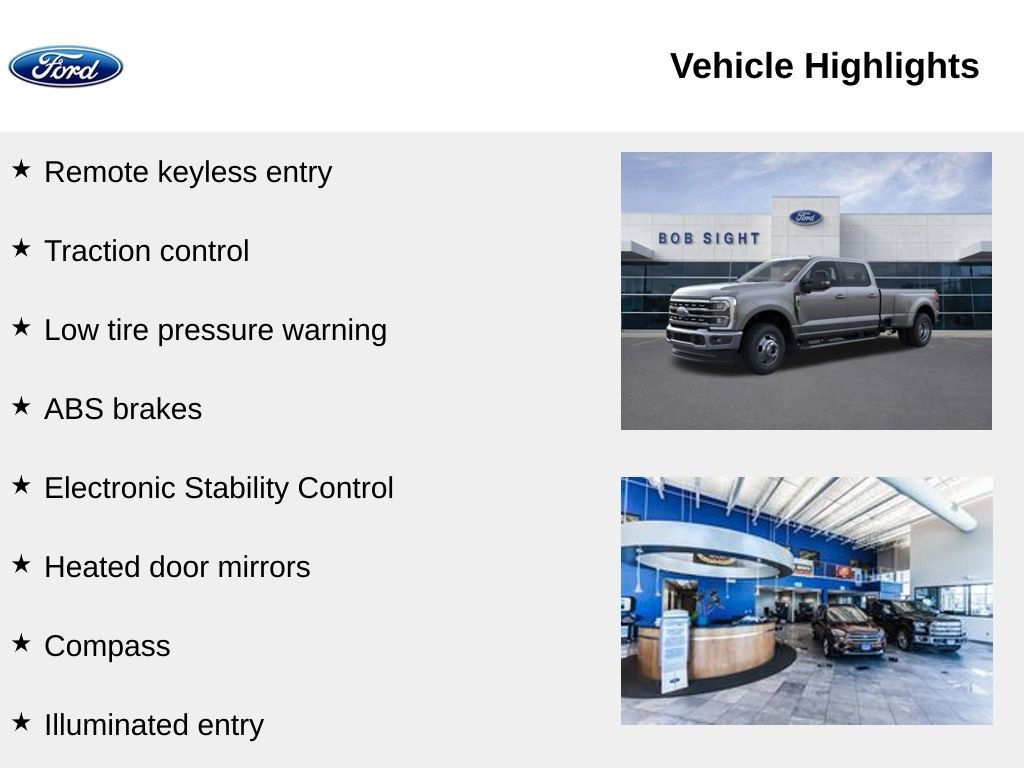 Ford

Vehicle Highlights

★ Remote keyless entry

★ Traction control

★ Low tire pressure warning

★ ABS brakes

★ Electronic Stability Control

★ Heated door mirrors

★ Compass

★ Illuminated entry

Ford
BOB SIGHT